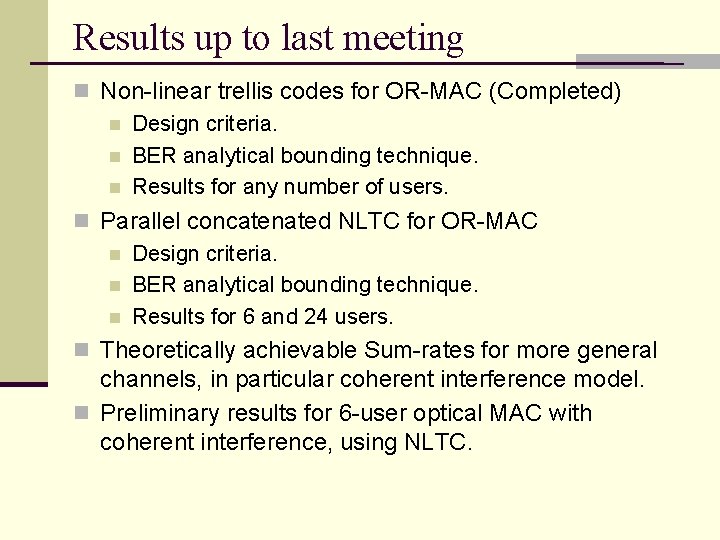 Results up to last meeting

Non-linear trellis codes for OR-MAC (Completed)

Design criteria.

BER analytical bounding technique.

Results for any number of users.

Parallel concatenated NLTC for OR-MAC

Design criteria.

BER analytical bounding technique.

Results for 6 and 24 users.

Theoretically achievable Sum-rates for more general channels, in particular coherent interference model.

Preliminary results for 6-user optical MAC with coherent interference, using NLTC.